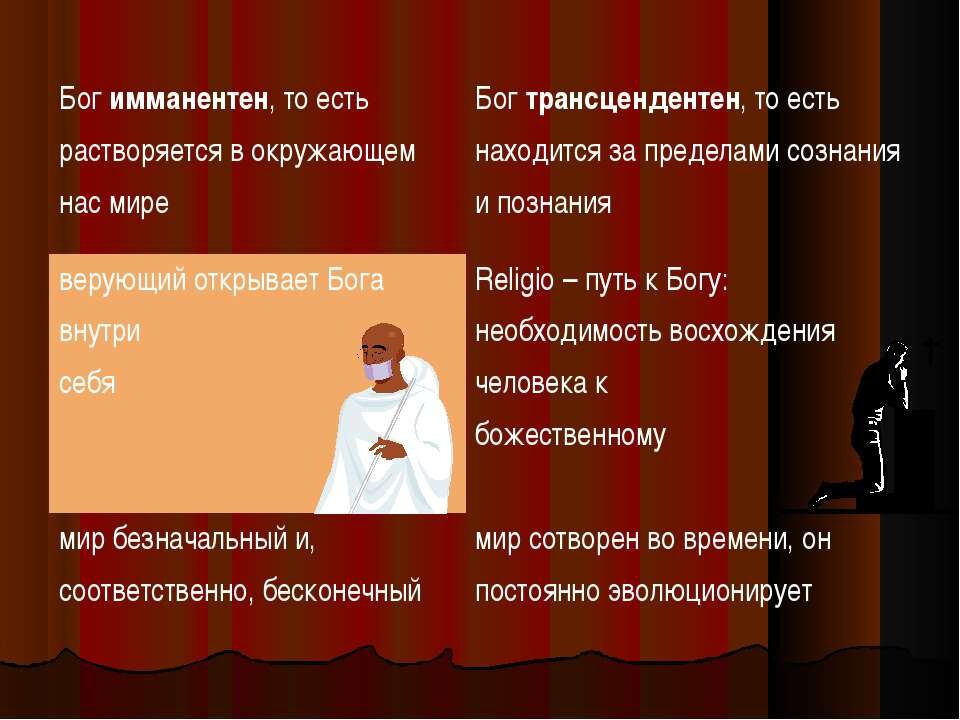 | | |
|---|---|
| Бог **имманентен**, то есть растворяется в окружающем нас мире | Бог **трансцендентен**, то есть находится за пределами сознания и познания |
| верующий открывает Бога внутри себя | Religio – путь к Богу: необходимость восхождения человека к божественному |
| мир безначальный и, соответственно, бесконечный | мир сотворен во времени, он постоянно эволюционирует |